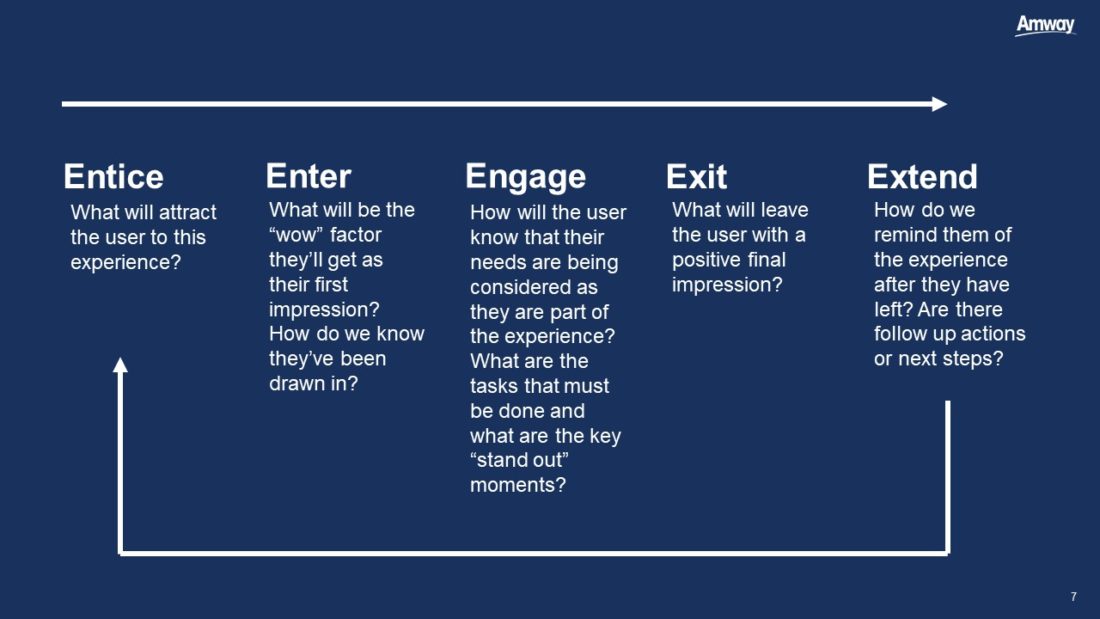 Amway

Entice
What will attract the user to this experience?

Enter
What will be the “wow” factor they’ll get as their first impression? How do we know they’ve been drawn in?

Engage
How will the user know that their needs are being considered as they are part of the experience? What are the tasks that must be done and what are the key “stand out” moments?

Exit
What will leave the user with a positive final impression?

Extend
How do we remind them of the experience after they have left? Are there follow up actions or next steps?

7